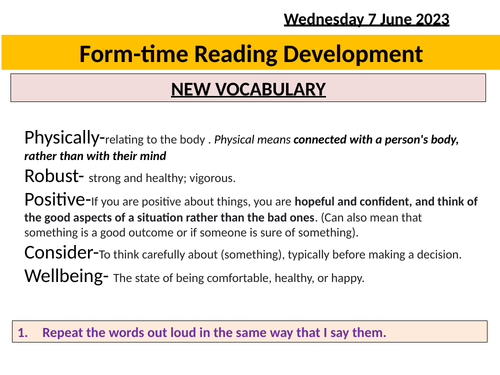 Wednesday 7 June 2023

Form-time Reading Development

NEW VOCABULARY

Physically-relating to the body . Physical means connected with a person's body, rather than with their mind

Robust- strong and healthy; vigorous.

Positive-If you are positive about things, you are hopeful and confident, and think of the good aspects of a situation rather than the bad ones. (Can also mean that something is a good outcome or if someone is sure of something).

Consider-To think carefully about (something), typically before making a decision.

Wellbeing- The state of being comfortable, healthy, or happy.

1. Repeat the words out loud in the same way that I say them.